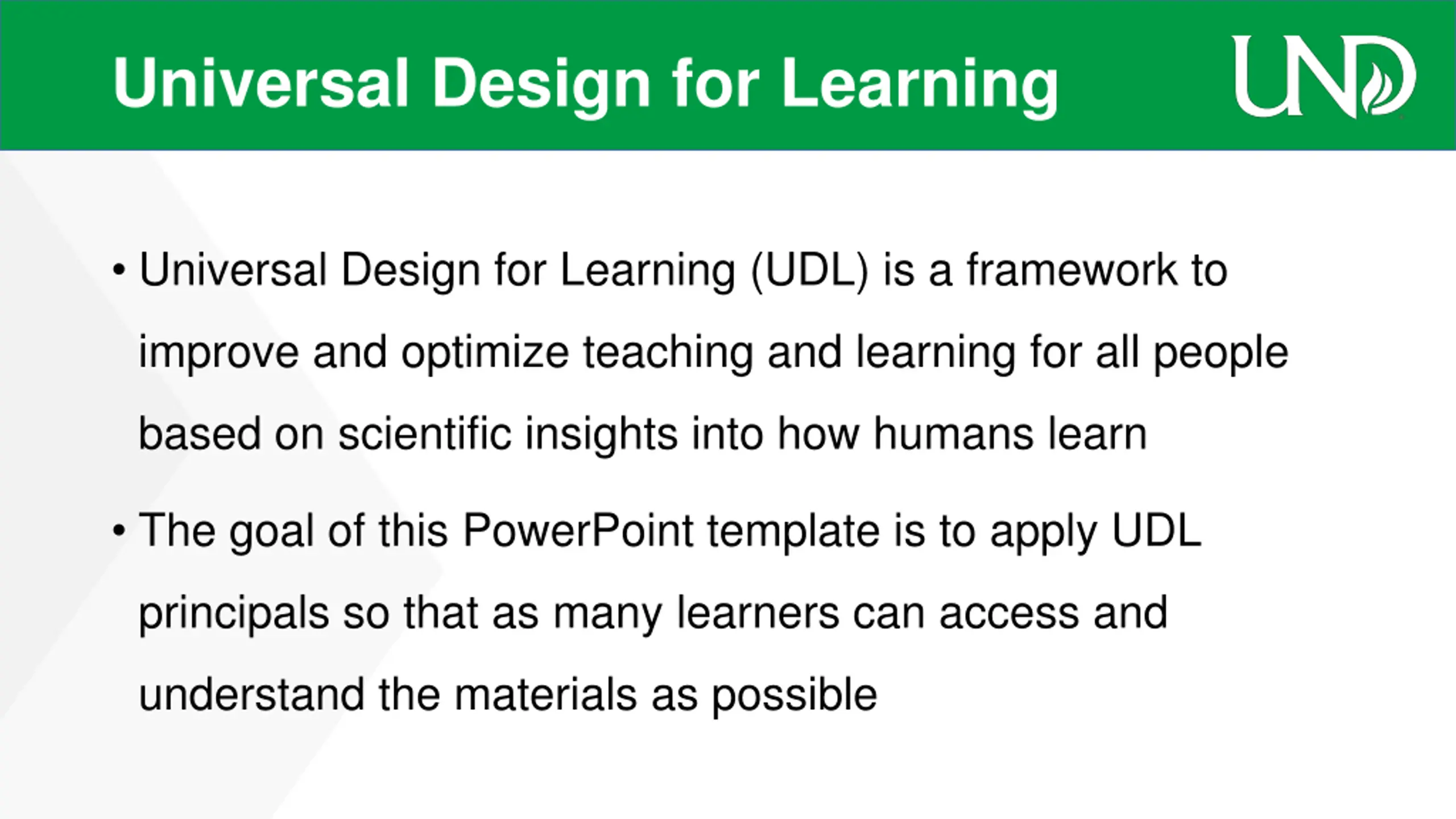 Universal Design for Learning

UND

• Universal Design for Learning (UDL) is a framework to improve and optimize teaching and learning for all people based on scientific insights into how humans learn

• The goal of this PowerPoint template is to apply UDL principals so that as many learners can access and understand the materials as possible